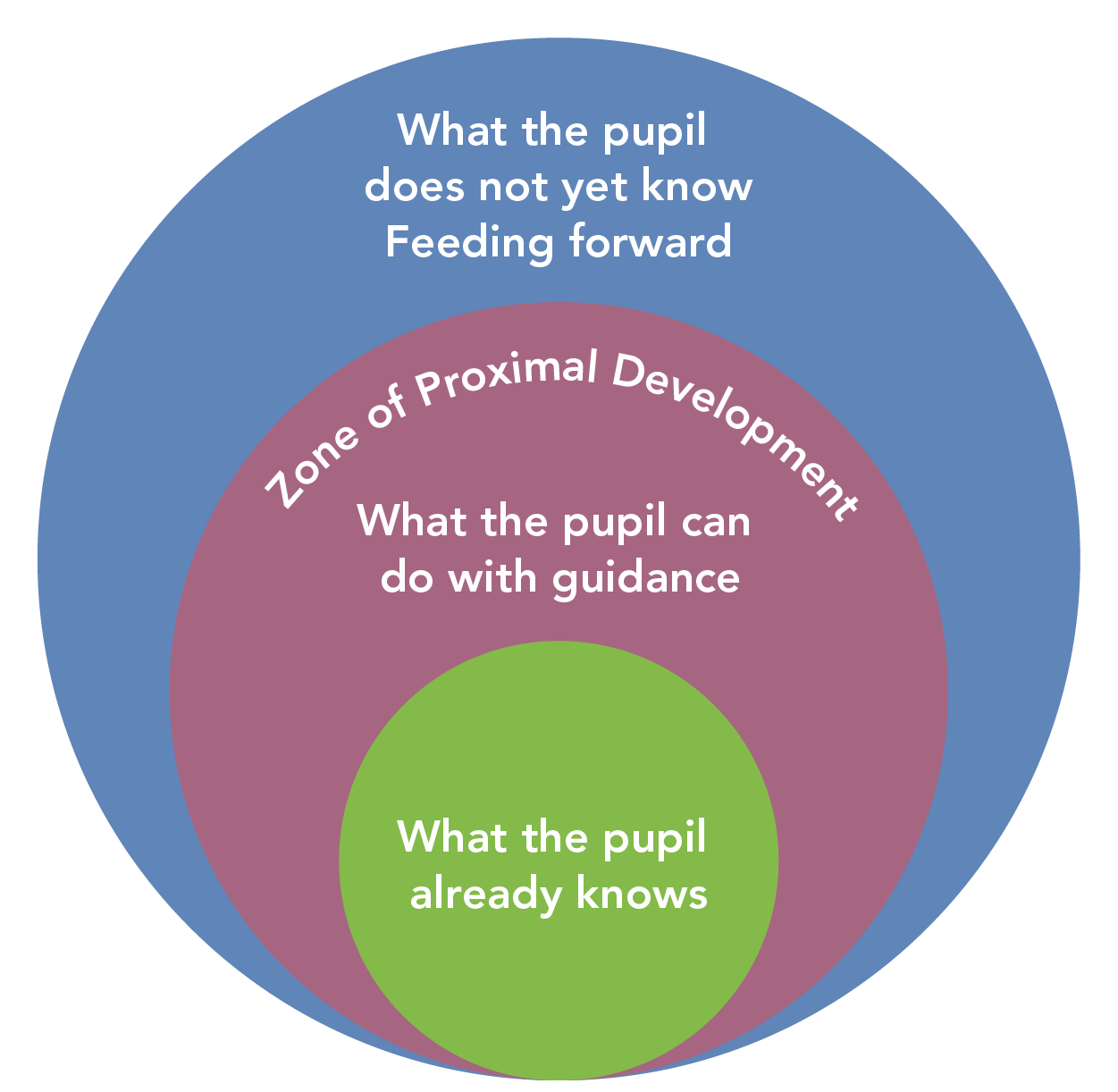 What the pupil does not yet know
Feeding forward

Zone of Proximal Development

What the pupil can do with guidance

What the pupil already knows